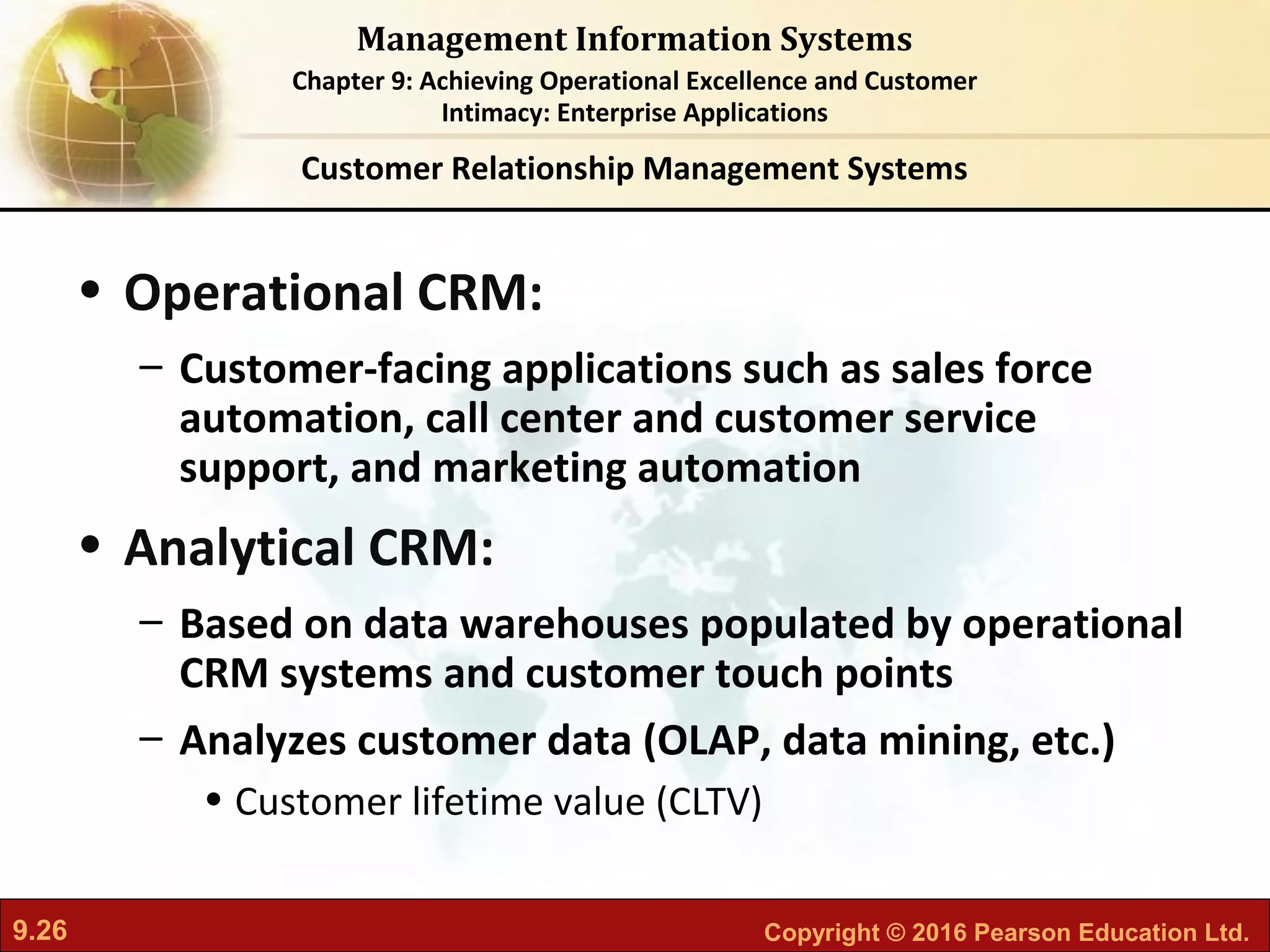 Management Information Systems
Chapter 9: Achieving Operational Excellence and Customer Intimacy: Enterprise Applications

Customer Relationship Management Systems

• Operational CRM:
– Customer-facing applications such as sales force automation, call center and customer service support, and marketing automation
• Analytical CRM:
– Based on data warehouses populated by operational CRM systems and customer touch points
– Analyzes customer data (OLAP, data mining, etc.)
• Customer lifetime value (CLTV)

9.26

Copyright © 2016 Pearson Education Ltd.